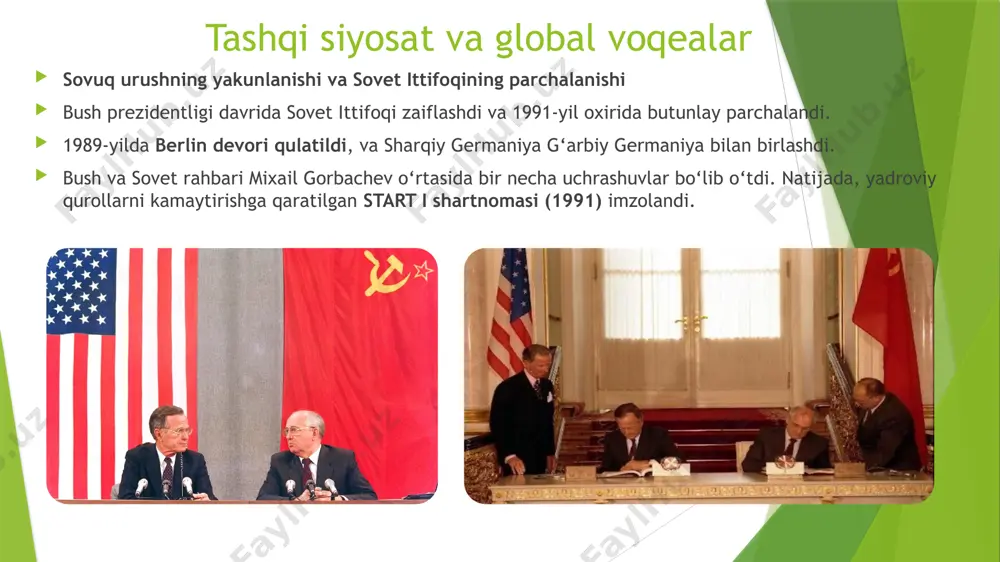 Tashqi siyosat va global voqealar

Sovuq urushning yakunlanishi va Sovet Ittifoqining parchalanishi

Bush prezidentligi davrida Sovet Ittifoqi zaiflashdi va 1991-yil oxirida butunlay parchalandi.

1989-yilda Berlin devori qulatildi, va Sharqiy Germaniya G‘arbiy Germaniya bilan birlashdi.

Bush va Sovet rahbari Mixail Gorbachev o‘rtasida bir necha uchrashuvlar bo‘lib o‘tdi. Natijada, yadroviy qurollarni kamaytirishga qaratilgan START I shartnomasi (1991) imzolandi.

Faylhub.uz